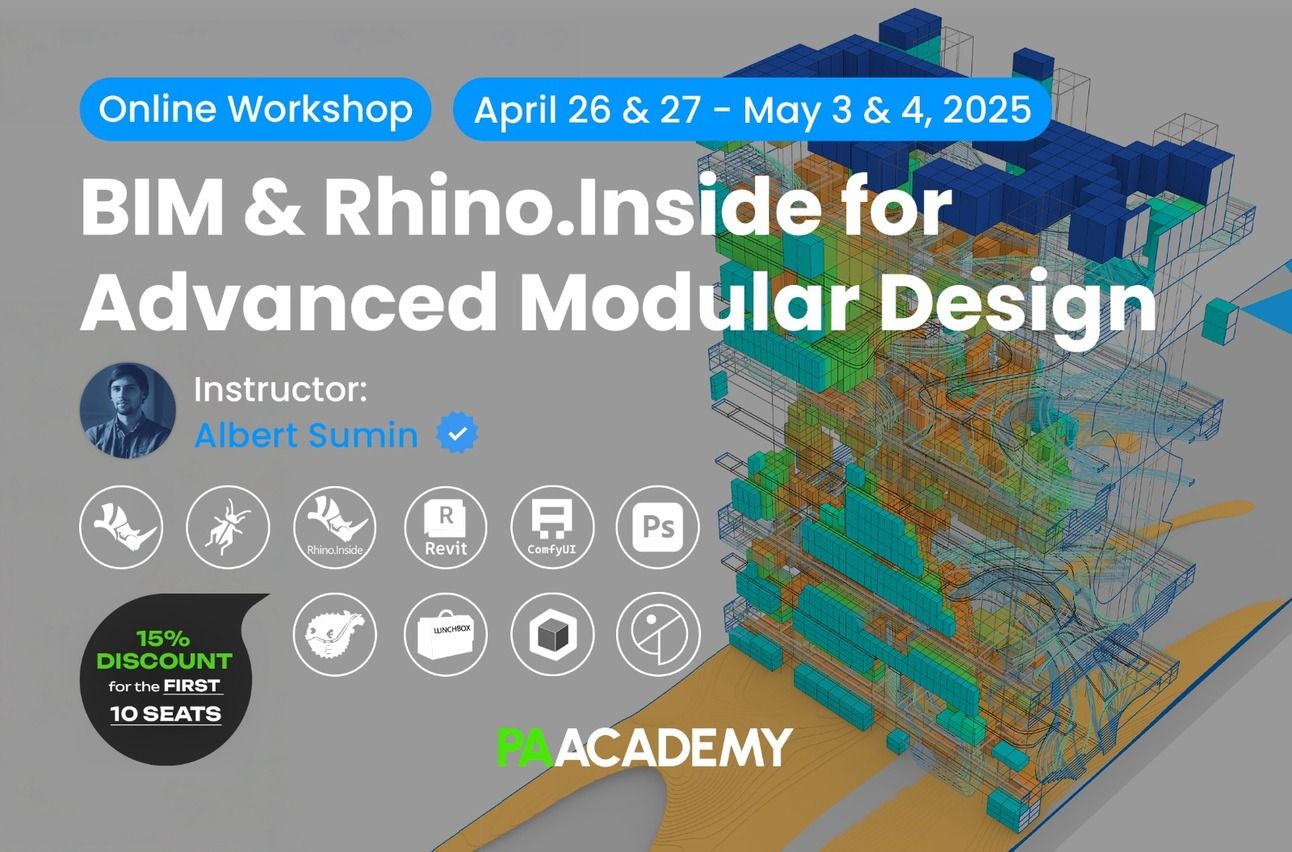 Online Workshop

April 26 & 27 - May 3 & 4, 2025

BIM & Rhino.Inside for Advanced Modular Design

Instructor:
Albert Sumin

Rhino.Inside

R
Revit

ComfyUI

Ps

LUNCHBOX

15% DISCOUNT for the FIRST 10 SEATS

PAACADEMY